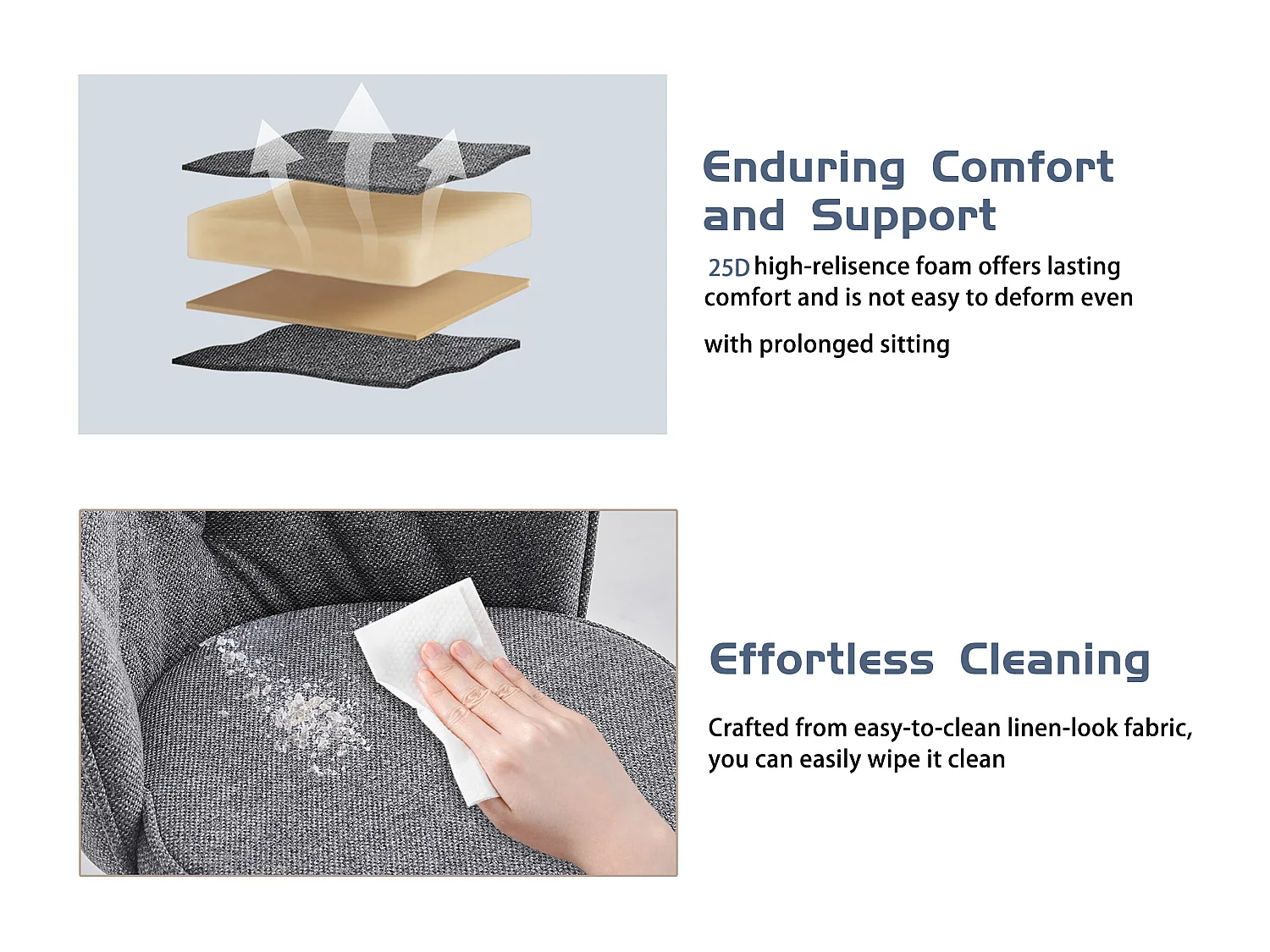 Enduring Comfort and Support

25D high-relisence foam offers lasting comfort and is not easy to deform even

with prolonged sitting

Effortless Cleaning

Crafted from easy-to-clean linen-look fabric, you can easily wipe it clean